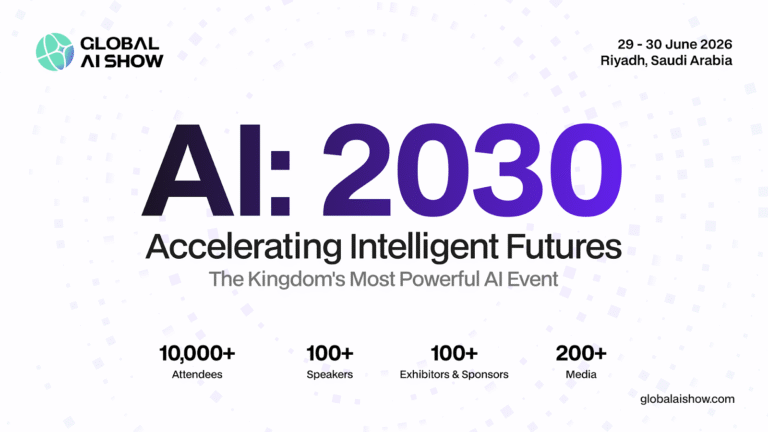 GLOBAL AI SHOW

29 - 30 June 2026
Riyadh, Saudi Arabia

AI: 2030

Accelerating Intelligent Futures

The Kingdom's Most Powerful AI Event

10,000+
Attendees

100+
Speakers

100+
Exhibitors & Sponsors

200+
Media

globalaishow.com